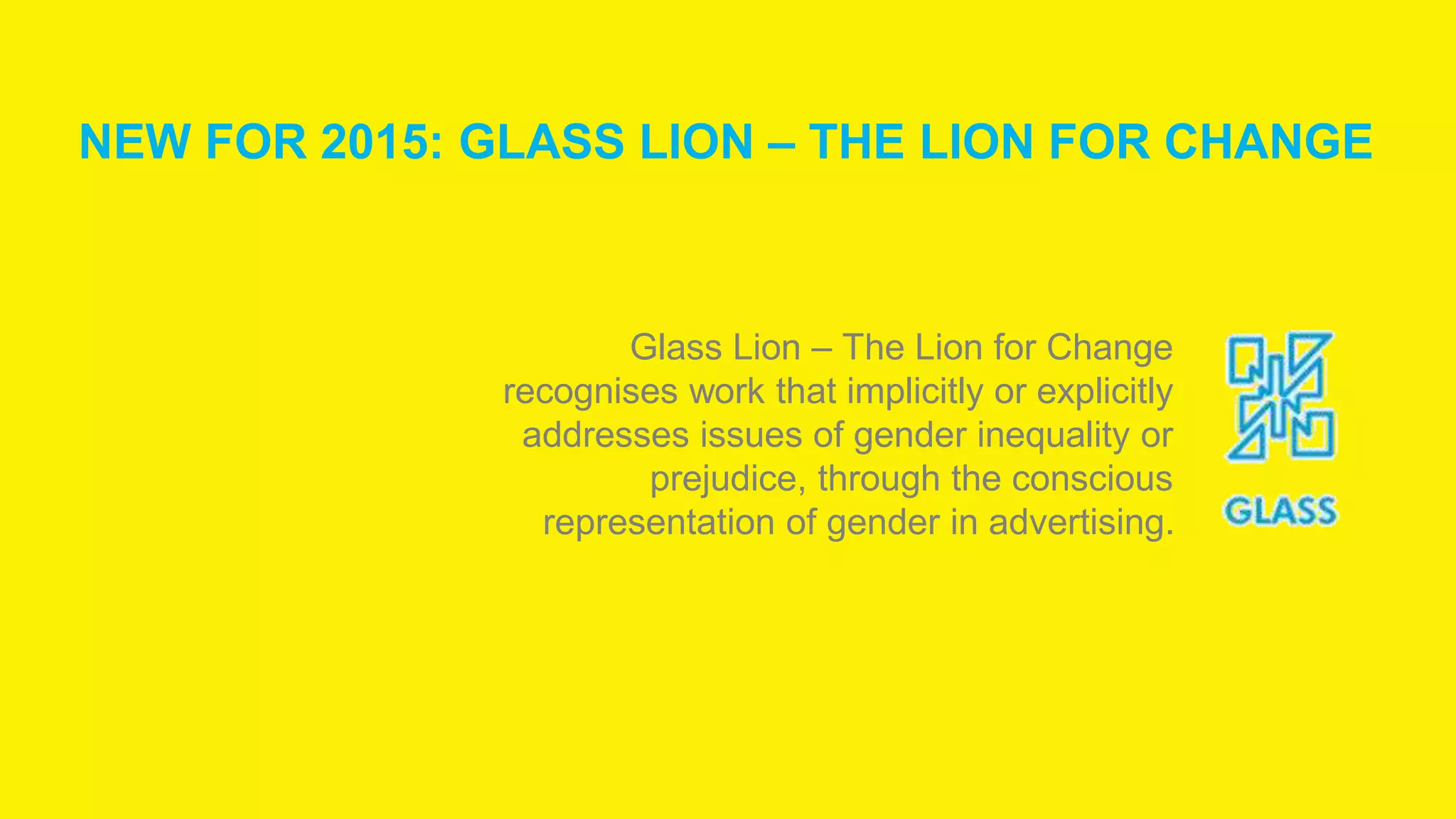 NEW FOR 2015: GLASS LION – THE LION FOR CHANGE

Glass Lion – The Lion for Change recognises work that implicitly or explicitly addresses issues of gender inequality or prejudice, through the conscious representation of gender in advertising.

GLASS